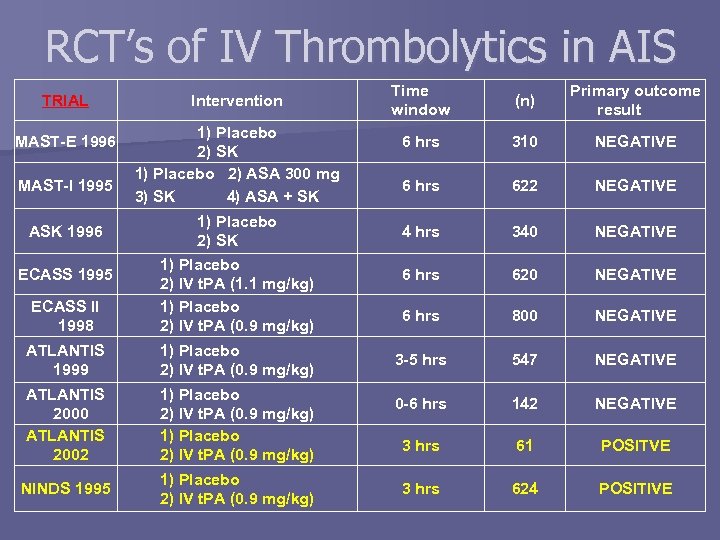 RCT's of IV Thrombolytics in AIS

| TRIAL | Intervention | Time window | (n) | Primary outcome result |
|---|---|---|---|---|
| MAST-E 1996 | 1) Placebo 2) SK | 6 hrs | 310 | NEGATIVE |
| MAST-I 1995 | 1) Placebo 2) ASA 300 mg 3) SK 4) ASA + SK | 6 hrs | 622 | NEGATIVE |
| ASK 1996 | 1) Placebo 2) SK | 4 hrs | 340 | NEGATIVE |
| ECASS 1995 | 1) Placebo 2) IV tPA (1.1 mg/kg) | 6 hrs | 620 | NEGATIVE |
| ECASS II 1998 | 1) Placebo 2) IV tPA (0.9 mg/kg) | 6 hrs | 800 | NEGATIVE |
| ATLANTIS 1999 | 1) Placebo 2) IV tPA (0.9 mg/kg) | 3-5 hrs | 547 | NEGATIVE |
| ATLANTIS 2000 | 1) Placebo 2) IV tPA (0.9 mg/kg) | 0-6 hrs | 142 | NEGATIVE |
| ATLANTIS 2002 | 1) Placebo 2) IV tPA (0.9 mg/kg) | 3 hrs | 61 | POSITVE |
| NINDS 1995 | 1) Placebo 2) IV tPA (0.9 mg/kg) | 3 hrs | 624 | POSITIVE |